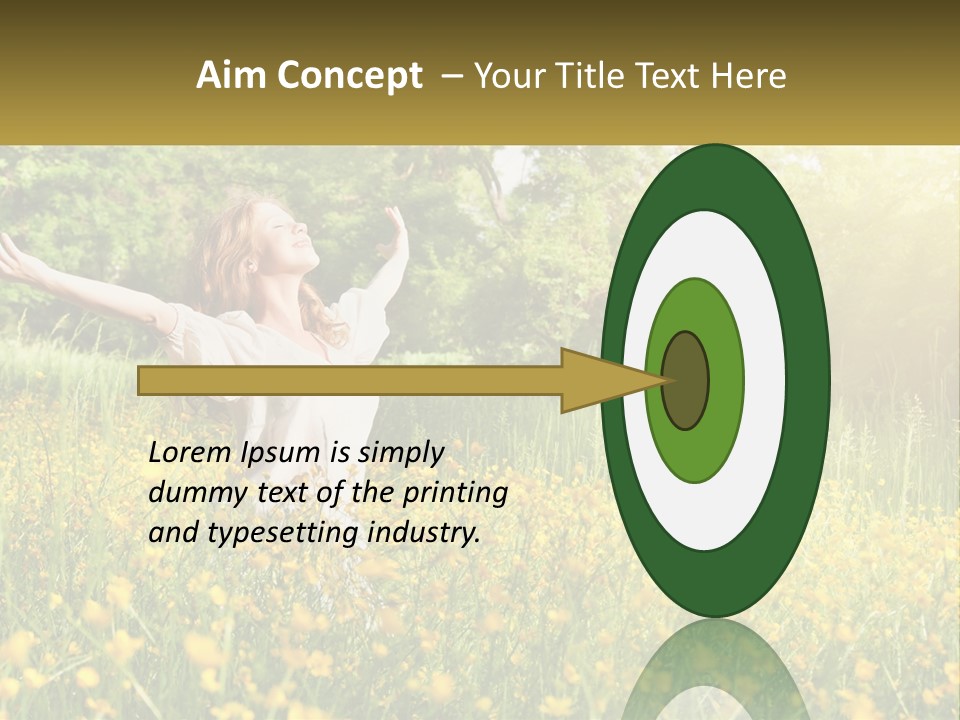 Aim Concept – Your Title Text Here

Lorem Ipsum is simply dummy text of the printing and typesetting industry.